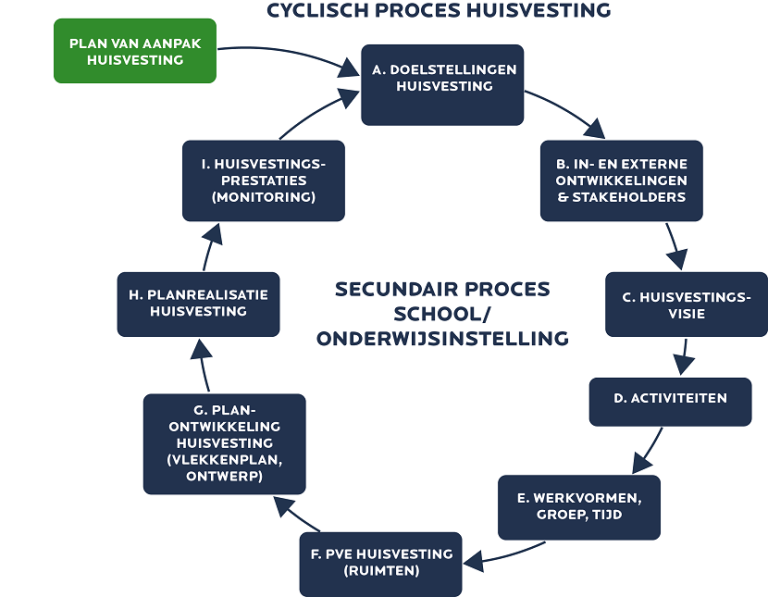 CYCLISCH PROCES HUISVESTING

PLAN VAN AANPAK HUISVESTING

A. DOELSTELLINGEN HUISVESTING

B. IN- EN EXTERNE ONTWIKKELINGEN & STAKEHOLDERS

C. HUISVESTINGS-VISIE

D. ACTIVITEITEN

E. WERKVORMEN, GROEP, TIJD

F. PVE HUISVESTING (RUIMTEN)

G. PLAN-ONTWIKKELING HUISVESTING (VLEKKENPLAN, ONTWERP)

H. PLANREALISATIE HUISVESTING

I. HUISVESTINGS-PRESTATIES (MONITORING)

SECUNDAIR PROCES SCHOOL/ ONDERWIJSINSTELLING